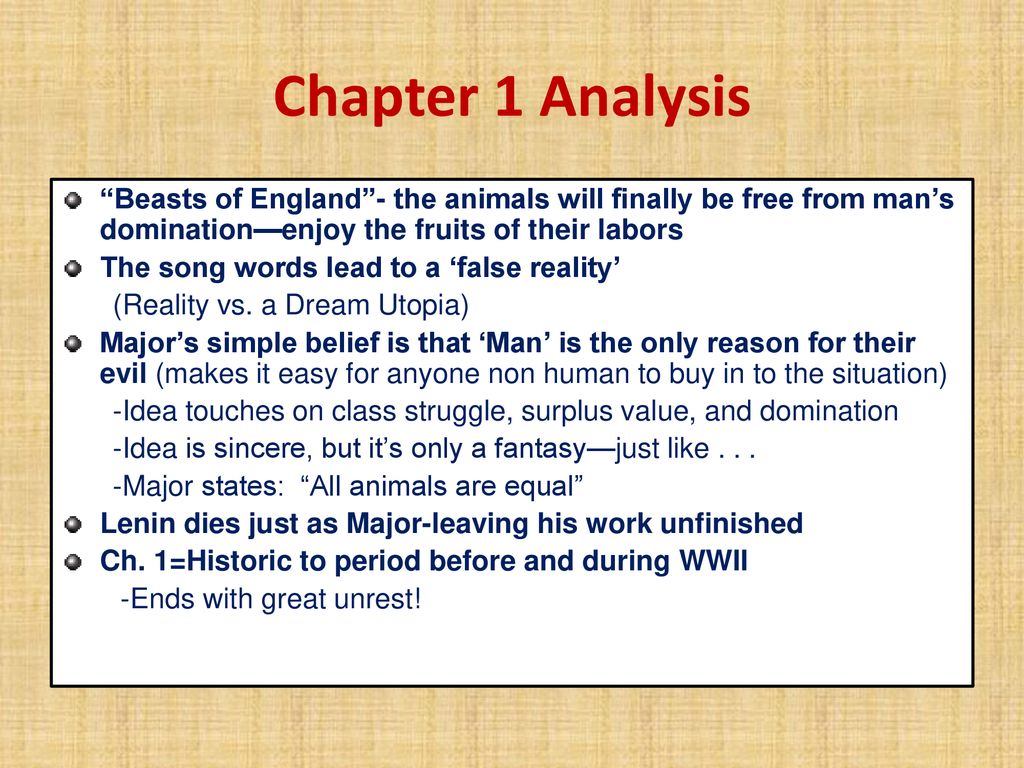 Chapter 1 Analysis

“Beasts of England”- the animals will finally be free from man’s domination—enjoy the fruits of their labors

The song words lead to a ‘false reality’
(Reality vs. a Dream Utopia)

Major’s simple belief is that ‘Man’ is the only reason for their evil (makes it easy for anyone non human to buy in to the situation)
-Idea touches on class struggle, surplus value, and domination
-Idea is sincere, but it’s only a fantasy—just like . . .
-Major states: “All animals are equal”

Lenin dies just as Major-leaving his work unfinished

Ch. 1=Historic to period before and during WWII
-Ends with great unrest!